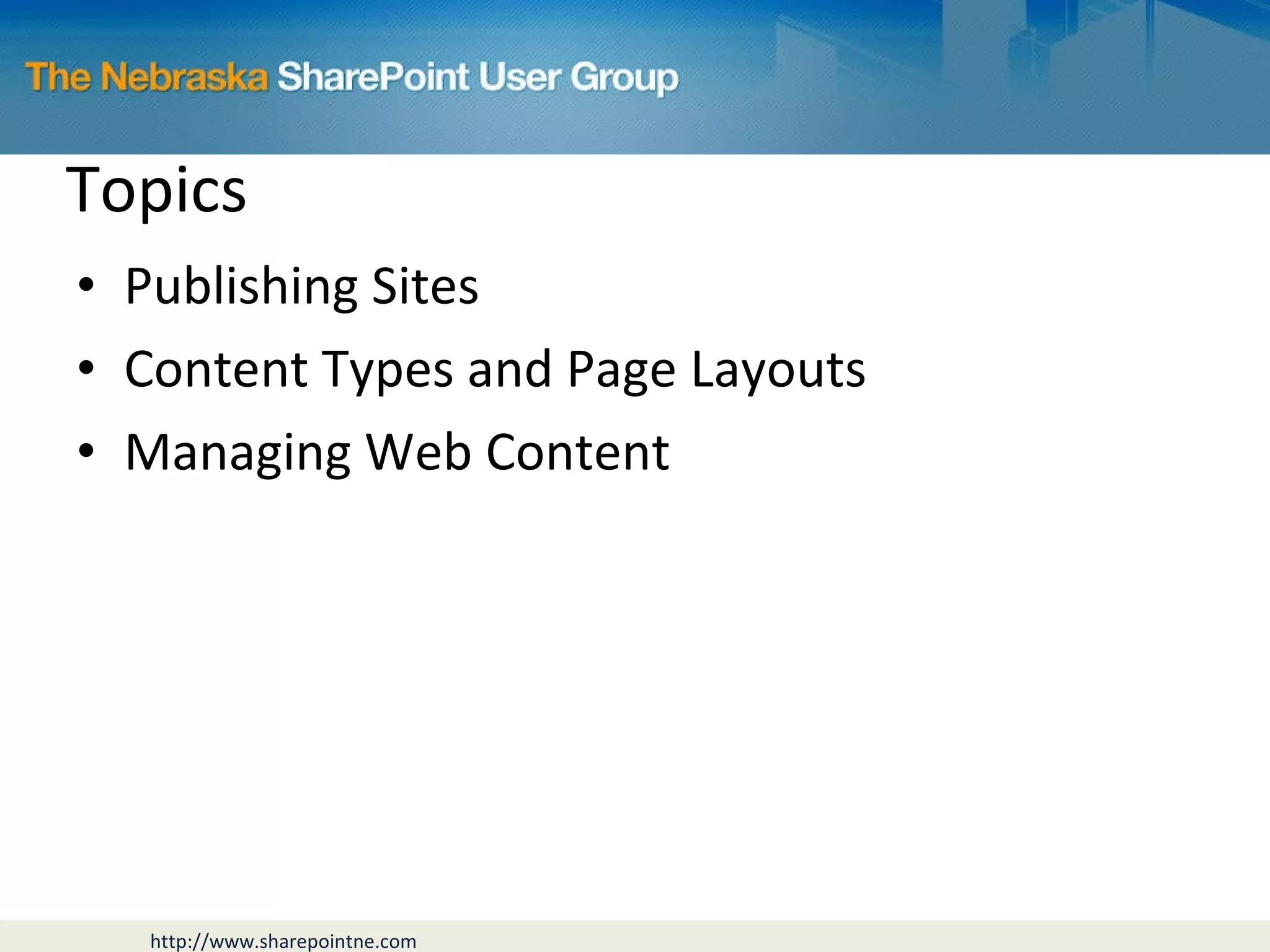 The Nebraska SharePoint User Group

Topics

• Publishing Sites
• Content Types and Page Layouts
• Managing Web Content

http://www.sharepointne.com